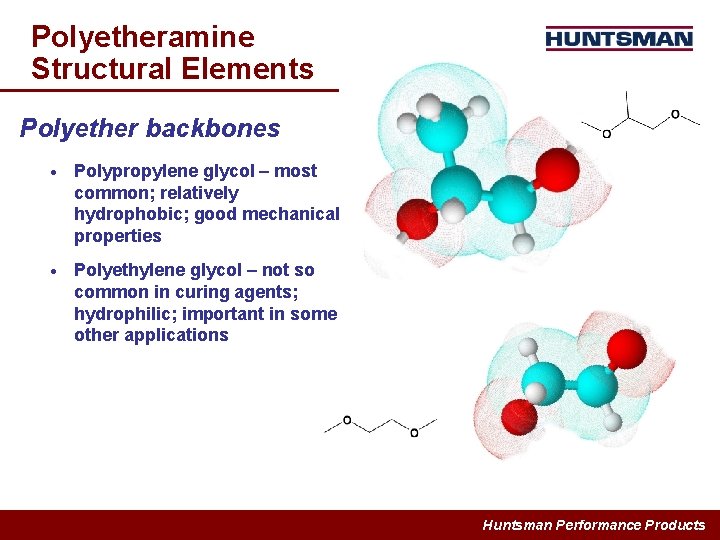 Polyetheramine Structural Elements

HUNTSMAN

Polyether backbones

• Polypropylene glycol – most common; relatively hydrophobic; good mechanical properties

• Polyethylene glycol – not so common in curing agents; hydrophilic; important in some other applications

O O

O O

Huntsman Performance Products